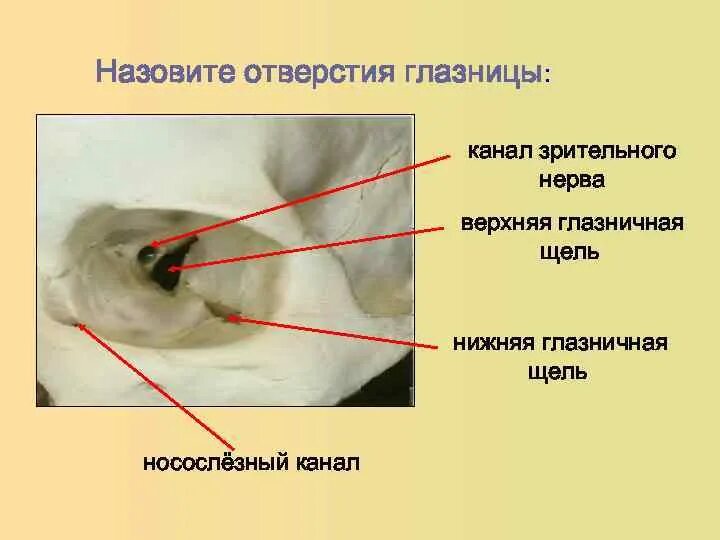 Назовите отверстия глазницы:

канал зрительного нерва

верхняя глазничная щель

нижняя глазничная щель

носослёзный канал